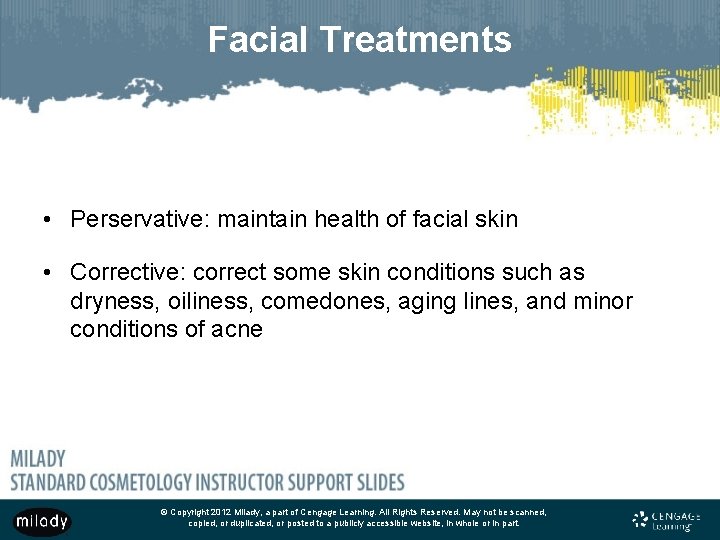 Facial Treatments

• Perservative: maintain health of facial skin

• Corrective: correct some skin conditions such as dryness, oiliness, comedones, aging lines, and minor conditions of acne

MILADY
STANDARD COSMETOLOGY INSTRUCTOR SUPPORT SLIDES

milady

© Copyright 2012 Milady, a part of Cengage Learning. All Rights Reserved. May not be scanned, copied, or duplicated, or posted to a publicly accessible website, in whole or in part.

CENGAGE Learning